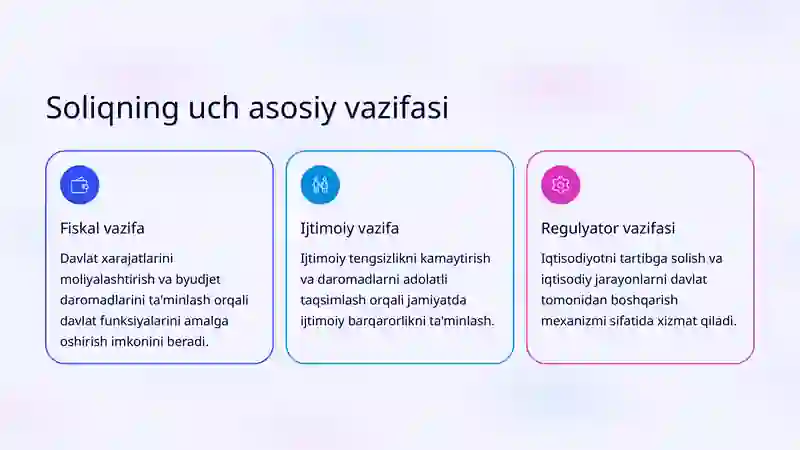 Soliqning uch asosiy vazifasi

Fiskal vazifa

Davlat xarajatlarini moliyalashtirish va byudjet daromadlarini ta'minlash orqali davlat funksiyalarini amalga oshirish imkonini beradi.

Ijtimoiy vazifa

Ijtimoiy tengsizlikni kamaytirish va daromadlarni adolatli taqsimlash orqali jamiyatda ijtimoiy barqarorlikni ta'minlash.

Regulyator vazifasi

Iqtisodiyotni tartibga solish va iqtisodiy jarayonlarni davlat tomonidan boshqarish mexanizmi sifatida xizmat qiladi.